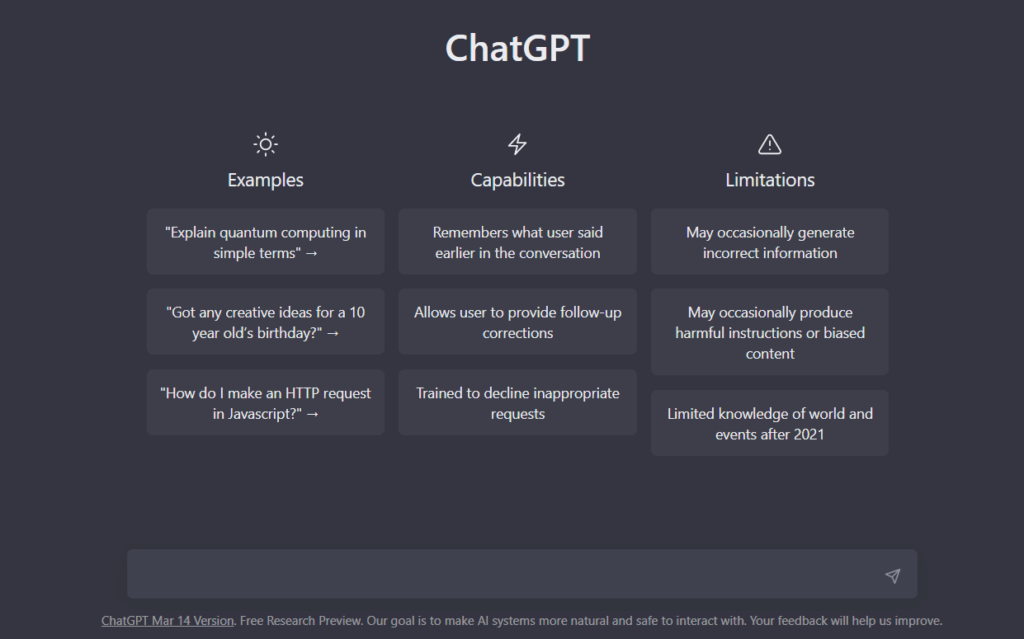 ChatGPT

Examples

"Explain quantum computing in simple terms" →

"Got any creative ideas for a 10 year old's birthday?" →

"How do I make an HTTP request in Javascript?" →

Capabilities

Remembers what user said earlier in the conversation

Allows user to provide follow-up corrections

Trained to decline inappropriate requests

Limitations

May occasionally generate incorrect information

May occasionally produce harmful instructions or biased content

Limited knowledge of world and events after 2021

ChatGPT Mar 14 Version. Free Research Preview. Our goal is to make AI systems more natural and safe to interact with. Your feedback will help us improve.